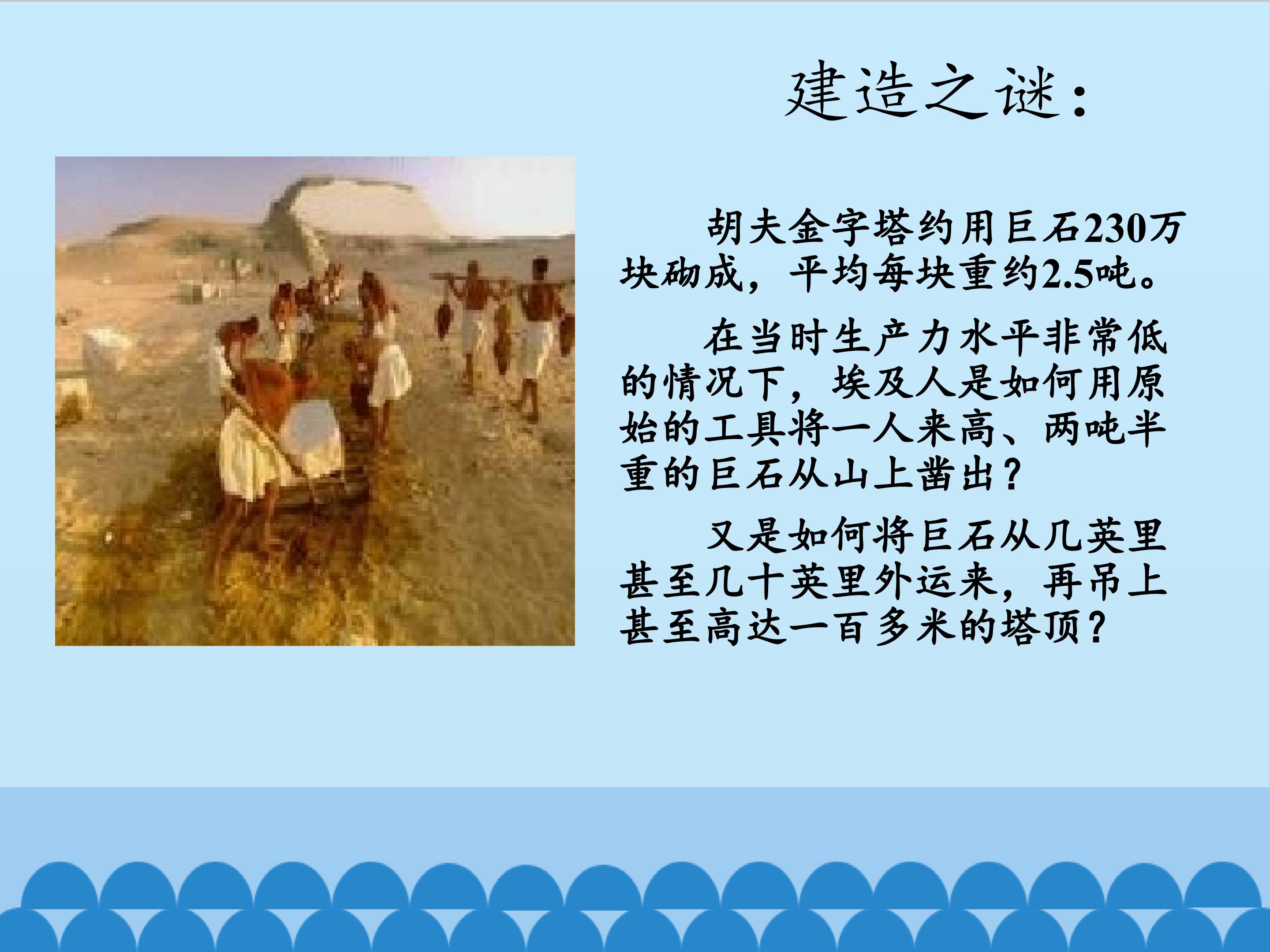 建造之谜：

胡夫金字塔约用巨石230万块砌成，平均每块重约2.5吨。

在当时生产力水平非常低的情况下，埃及人是如何用原始的工具将一人来高、两吨半重的巨石从山上凿出？

又是如何将巨石从几英里甚至几十英里外运来，再吊上甚至高达一百多米的塔顶？